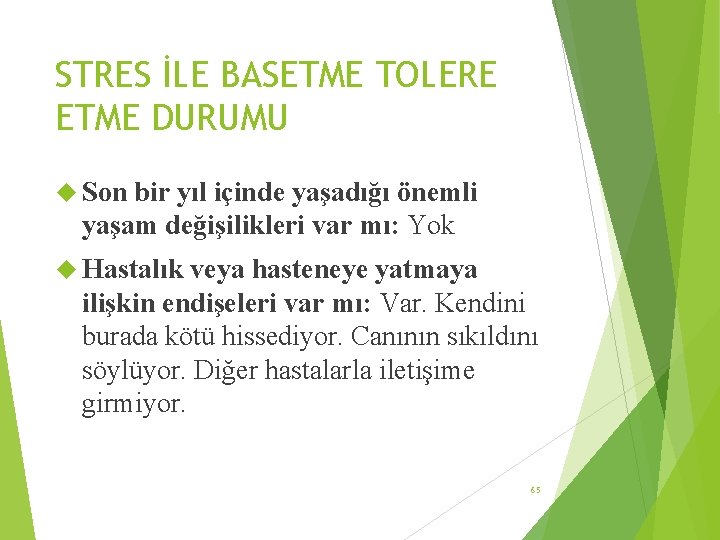 STRES İLE BASETME TOLERE ETME DURUMU

Son bir yıl içinde yaşadığı önemli yaşam değişilikleri var mı: Yok

Hastalık veya hasteneye yatmaya ilişkin endişeleri var mı: Var. Kendini burada kötü hissediyor. Canının sıkıldını söylüyor. Diğer hastalarla iletişime girmiyor.

65